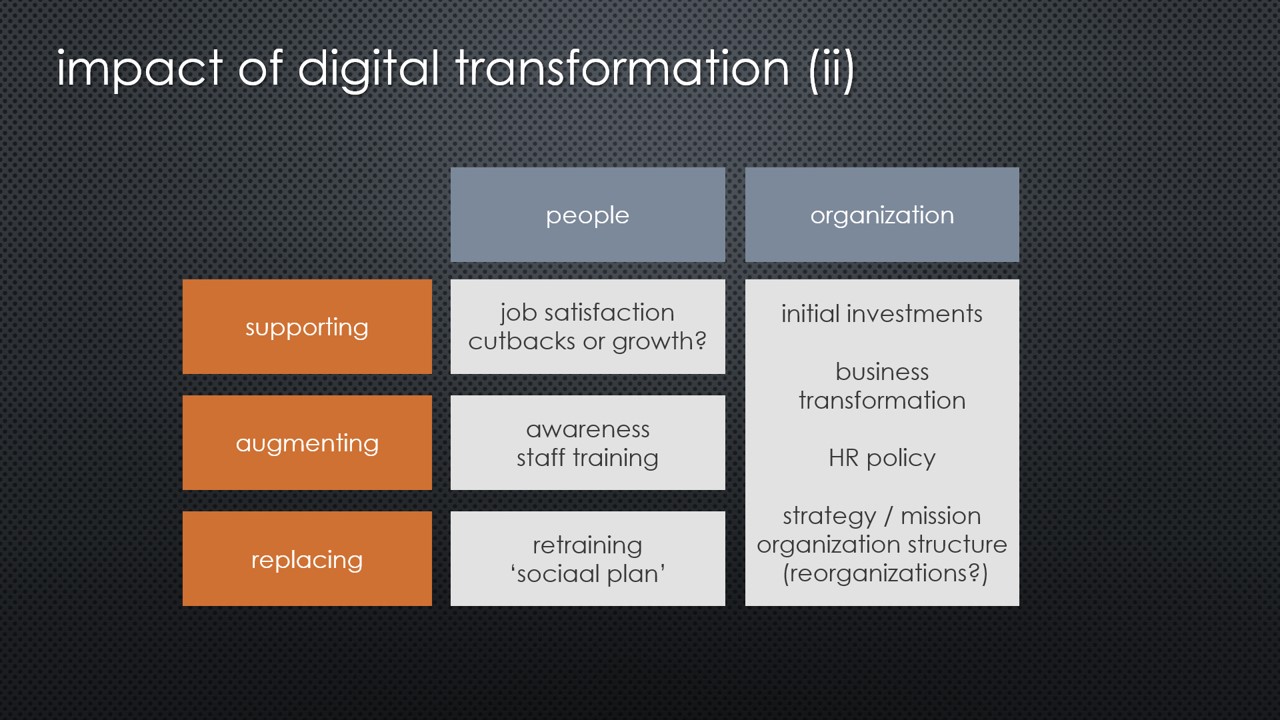 impact of digital transformation (ii)

| | people | organization |
|---|---|---|
| supporting | job satisfaction cutbacks or growth? | initial investments business transformation HR policy strategy / mission organization structure (reorganizations?) |
| augmenting | awareness staff training | |
| replacing | retraining ‘sociaal plan’ | |